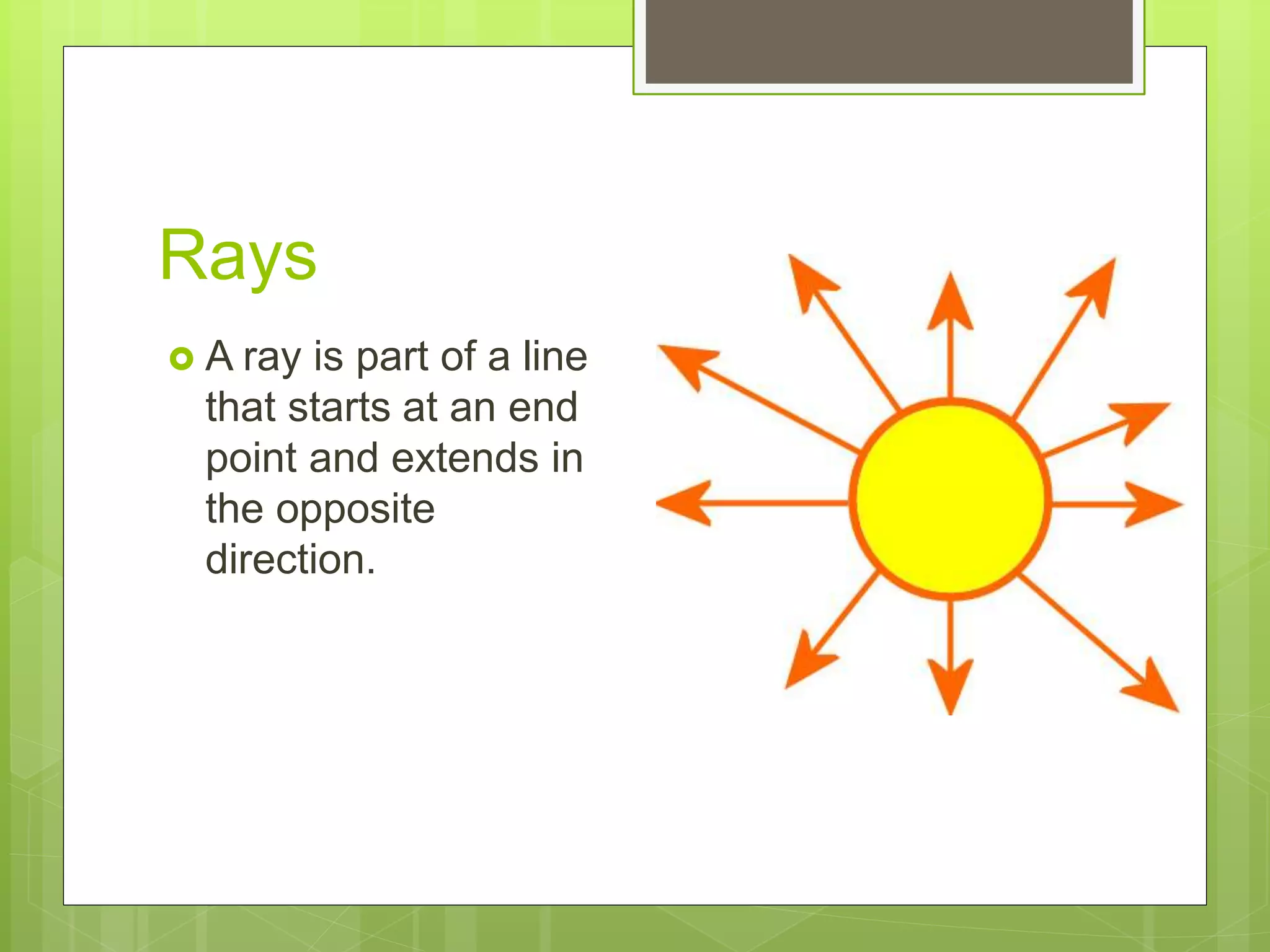 Rays

A ray is part of a line that starts at an end point and extends in the opposite direction.